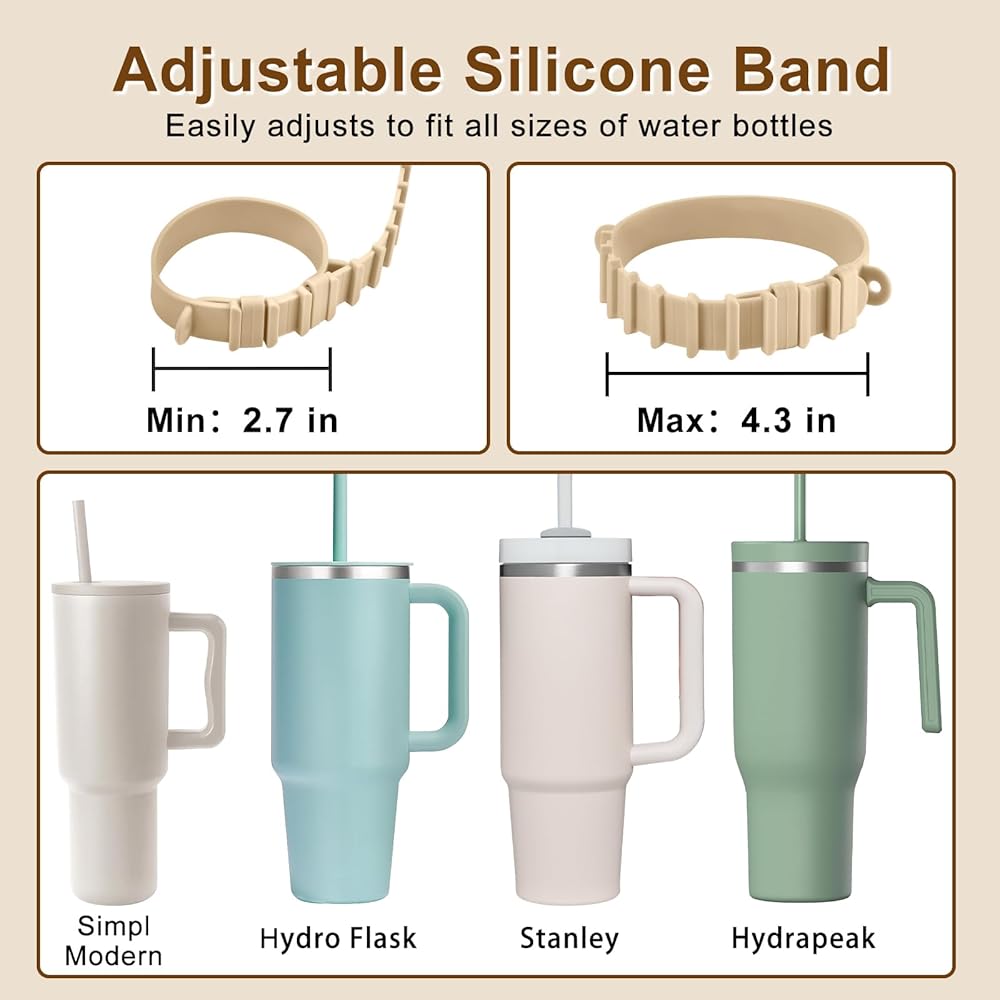 Adjustable Silicone Band
Easily adjusts to fit all sizes of water bottles

Min: 2.7 in

Max: 4.3 in

Simpl Modern

Hydro Flask

Stanley

Hydrapeak